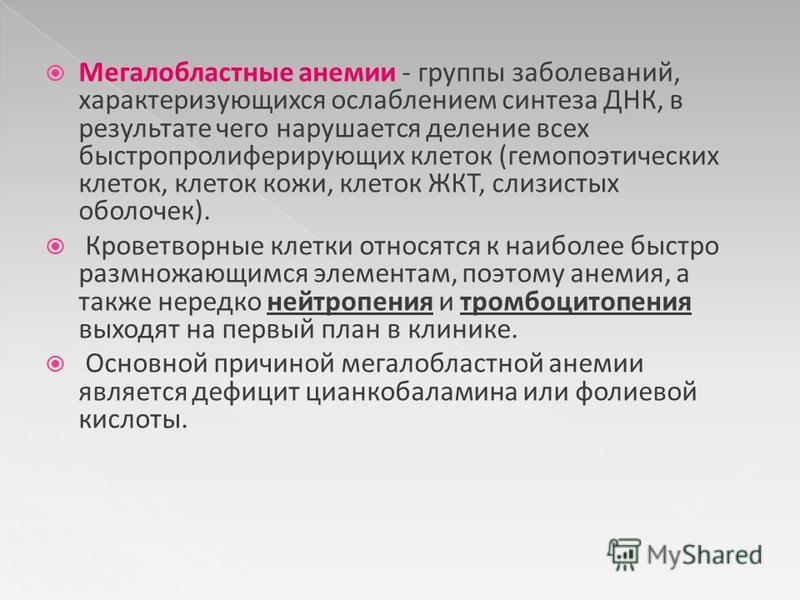 Мегалобластные анемии - группы заболеваний, характеризующихся ослаблением синтеза ДНК, в результате чего нарушается деление всех быстропролиферирующих клеток (гемопоэтических клеток, клеток кожи, клеток ЖКТ, слизистых оболочек).

Кроветворные клетки относятся к наиболее быстро размножающимся элементам, поэтому анемия, а также нередко нейтропения и тромбоцитопения выходят на первый план в клинике.

Основной причиной мегалобластной анемии является дефицит цианкобаламина или фолиевой кислоты.

MyShared